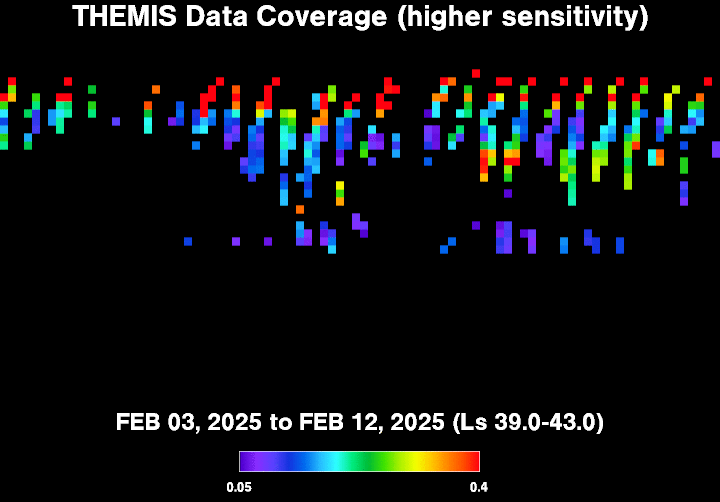 THEMIS Data Coverage (higher sensitivity)

FEB 03, 2025 to FEB 12, 2025 (Ls 39.0-43.0)

0.05

0.4